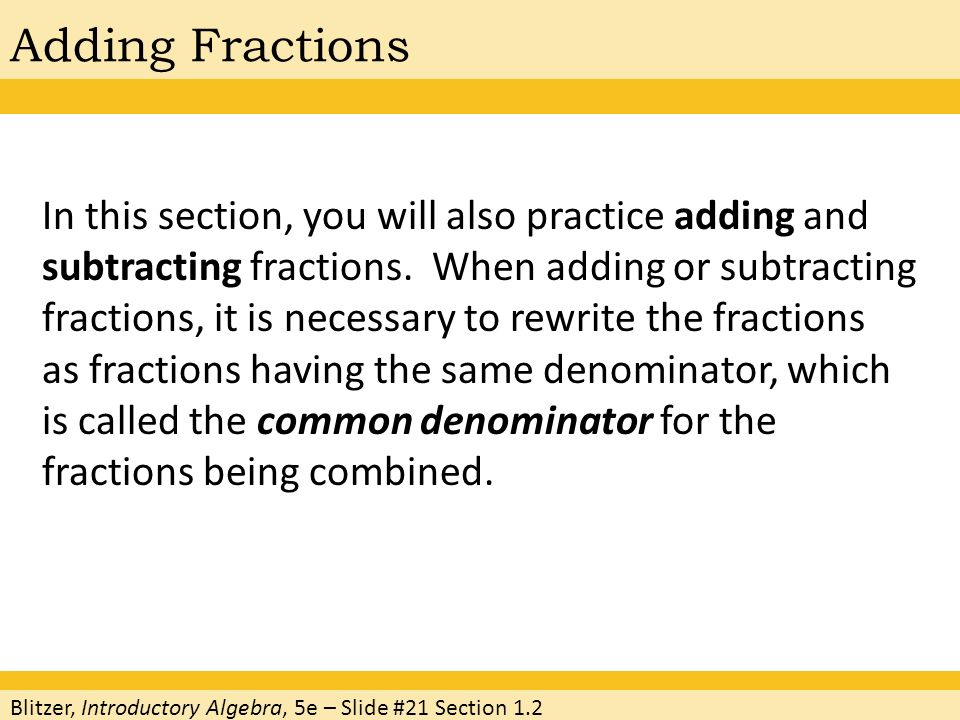 Adding Fractions

In this section, you will also practice adding and subtracting fractions. When adding or subtracting fractions, it is necessary to rewrite the fractions as fractions having the same denominator, which is called the common denominator for the fractions being combined.

Blitzer, Introductory Algebra, 5e – Slide #21 Section 1.2